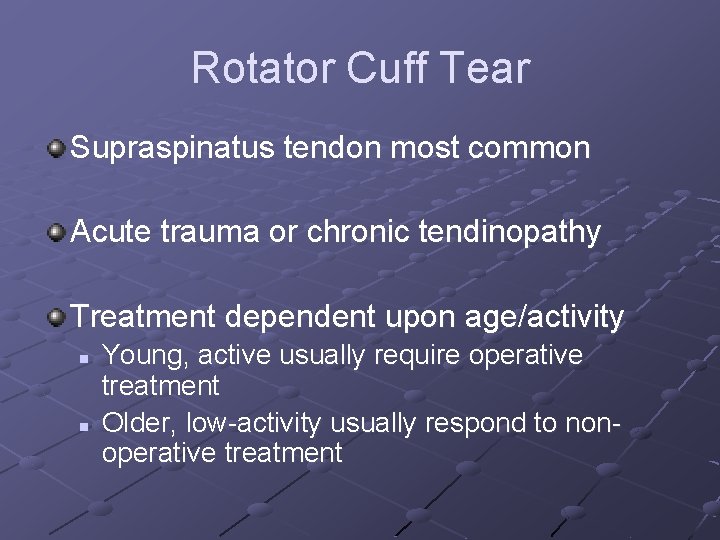 Rotator Cuff Tear

Supraspinatus tendon most common

Acute trauma or chronic tendinopathy

Treatment dependent upon age/activity

Young, active usually require operative treatment

Older, low-activity usually respond to non-operative treatment